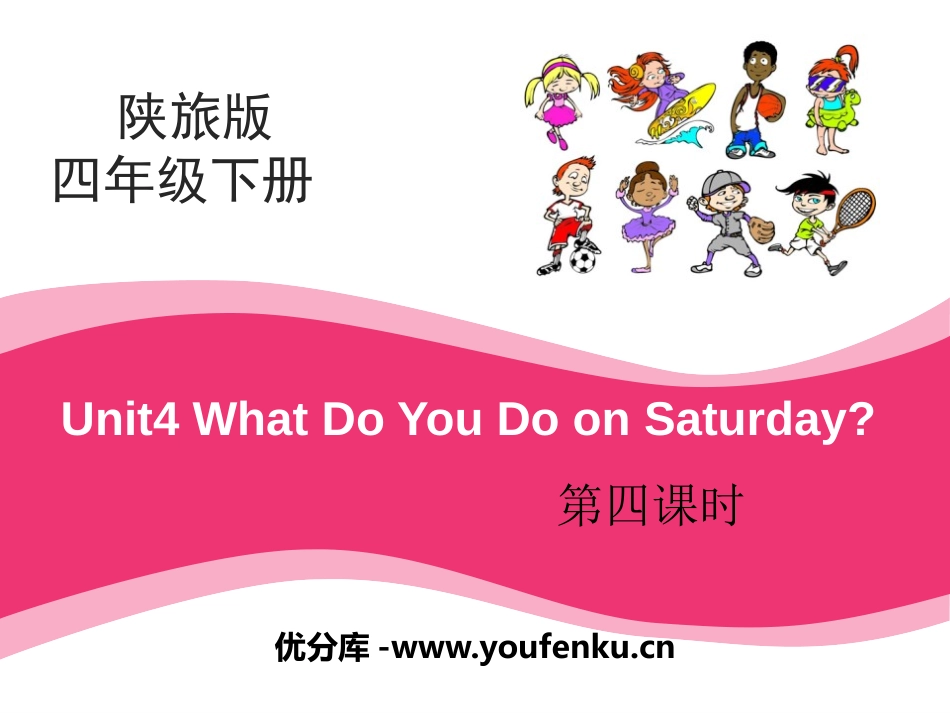 陕旅版
四年级下册

Unit4 What Do You Do on Saturday?

第四课时

优分库 -www.youfenku.cn